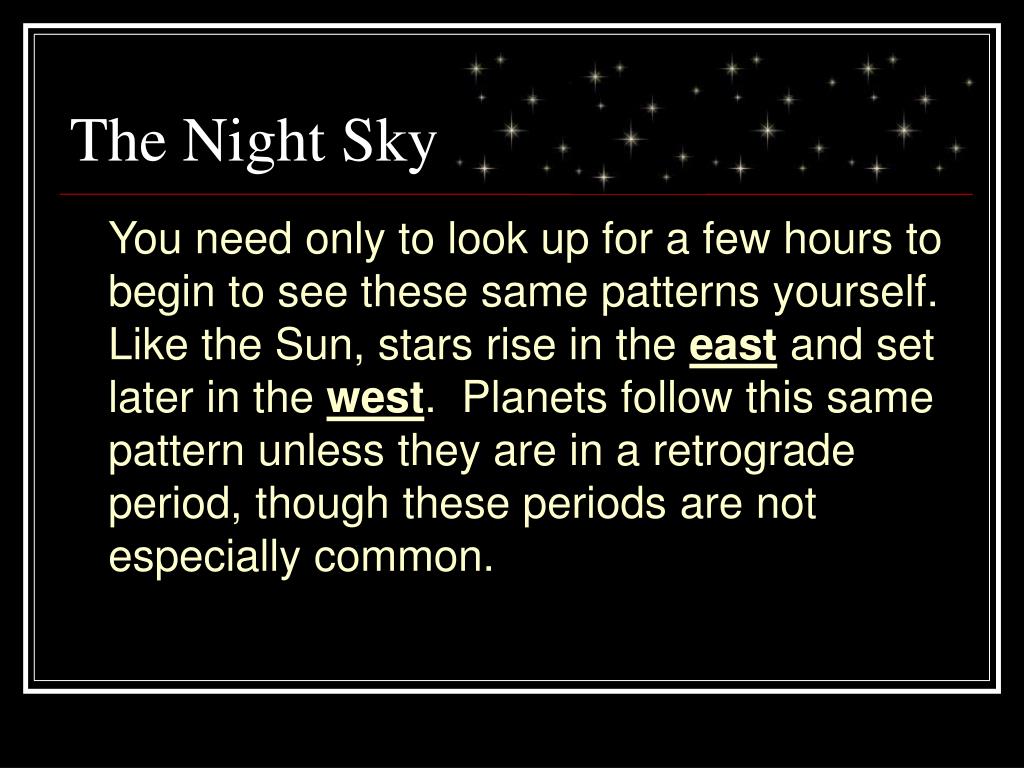 The Night Sky

You need only to look up for a few hours to begin to see these same patterns yourself. Like the Sun, stars rise in the east and set later in the west. Planets follow this same pattern unless they are in a retrograde period, though these periods are not especially common.